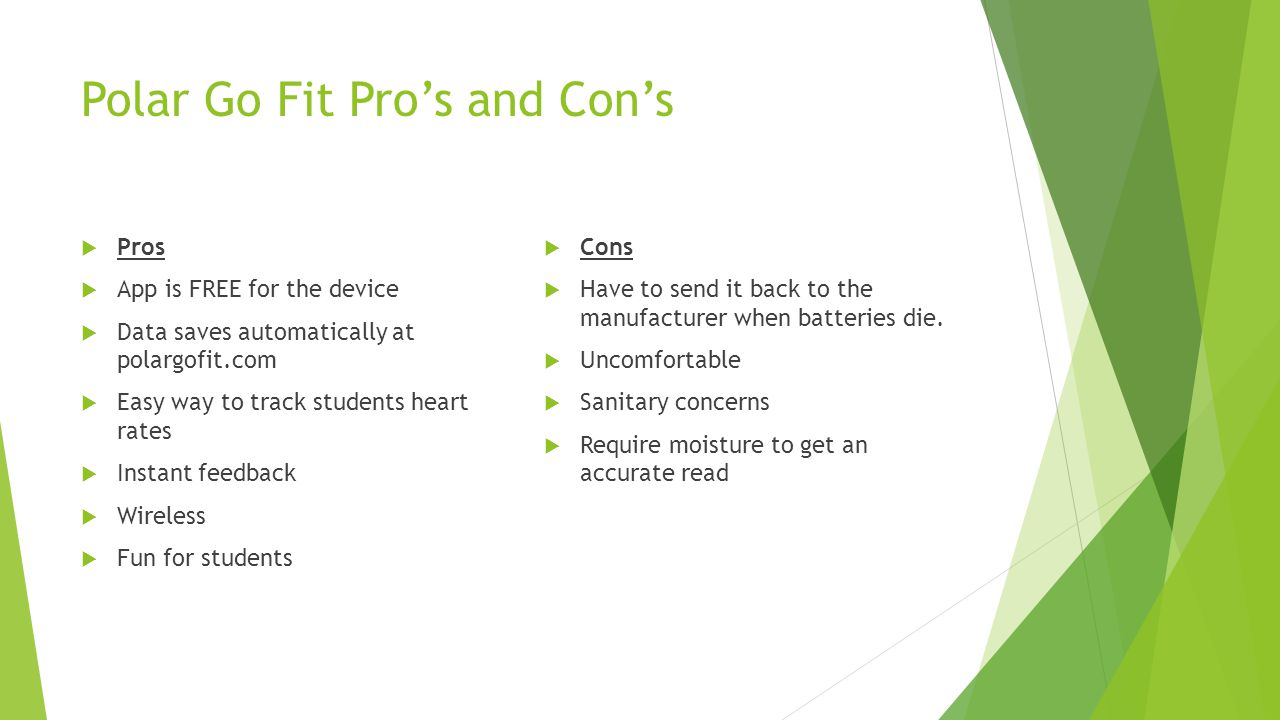 Polar Go Fit Pro’s and Con’s

Pros

App is FREE for the device

Data saves automatically at polargofit.com

Easy way to track students heart rates

Instant feedback

Wireless

Fun for students

Cons

Have to send it back to the manufacturer when batteries die.

Uncomfortable

Sanitary concerns

Require moisture to get an accurate read